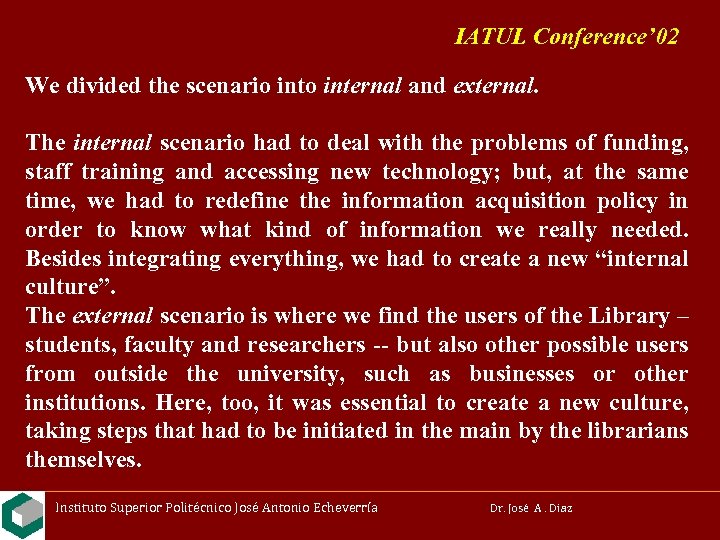 IATUL Conference'02

We divided the scenario into internal and external.

The internal scenario had to deal with the problems of funding, staff training and accessing new technology; but, at the same time, we had to redefine the information acquisition policy in order to know what kind of information we really needed. Besides integrating everything, we had to create a new "internal culture".
The external scenario is where we find the users of the Library – students, faculty and researchers -- but also other possible users from outside the university, such as businesses or other institutions. Here, too, it was essential to create a new culture, taking steps that had to be initiated in the main by the librarians themselves.

Instituto Superior Politécnico José Antonio Echeverría

Dr. José A. Diaz